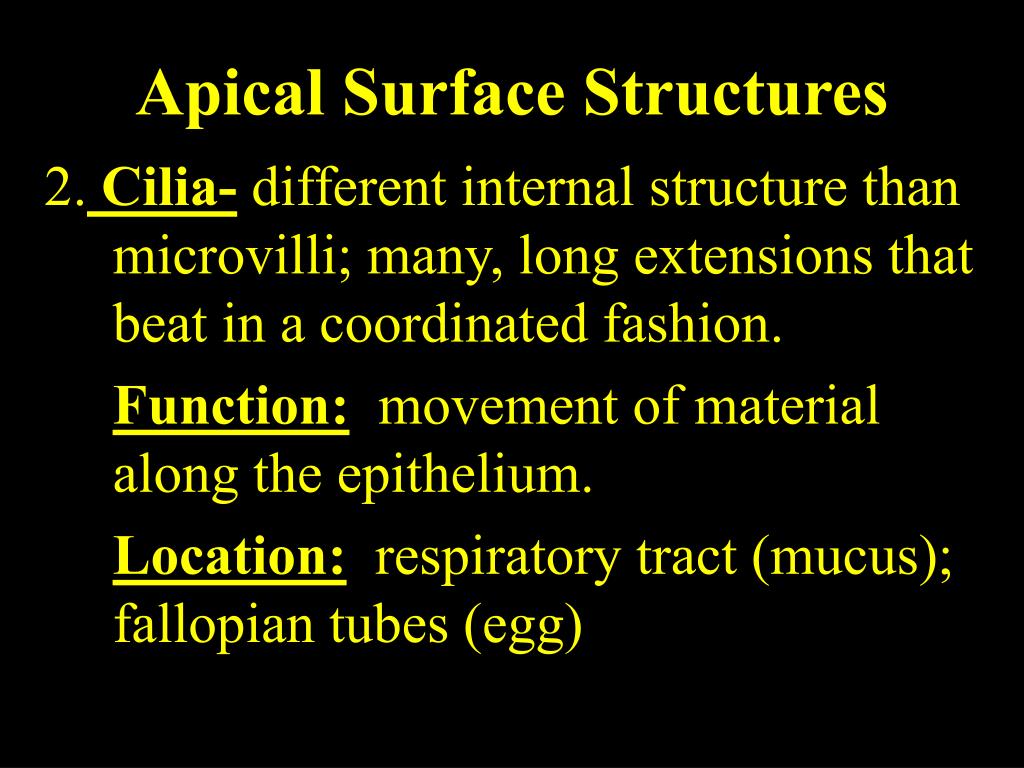 Apical Surface Structures

2. Cilia- different internal structure than microvilli; many, long extensions that beat in a coordinated fashion.

Function: movement of material along the epithelium.

Location: respiratory tract (mucus); fallopian tubes (egg)